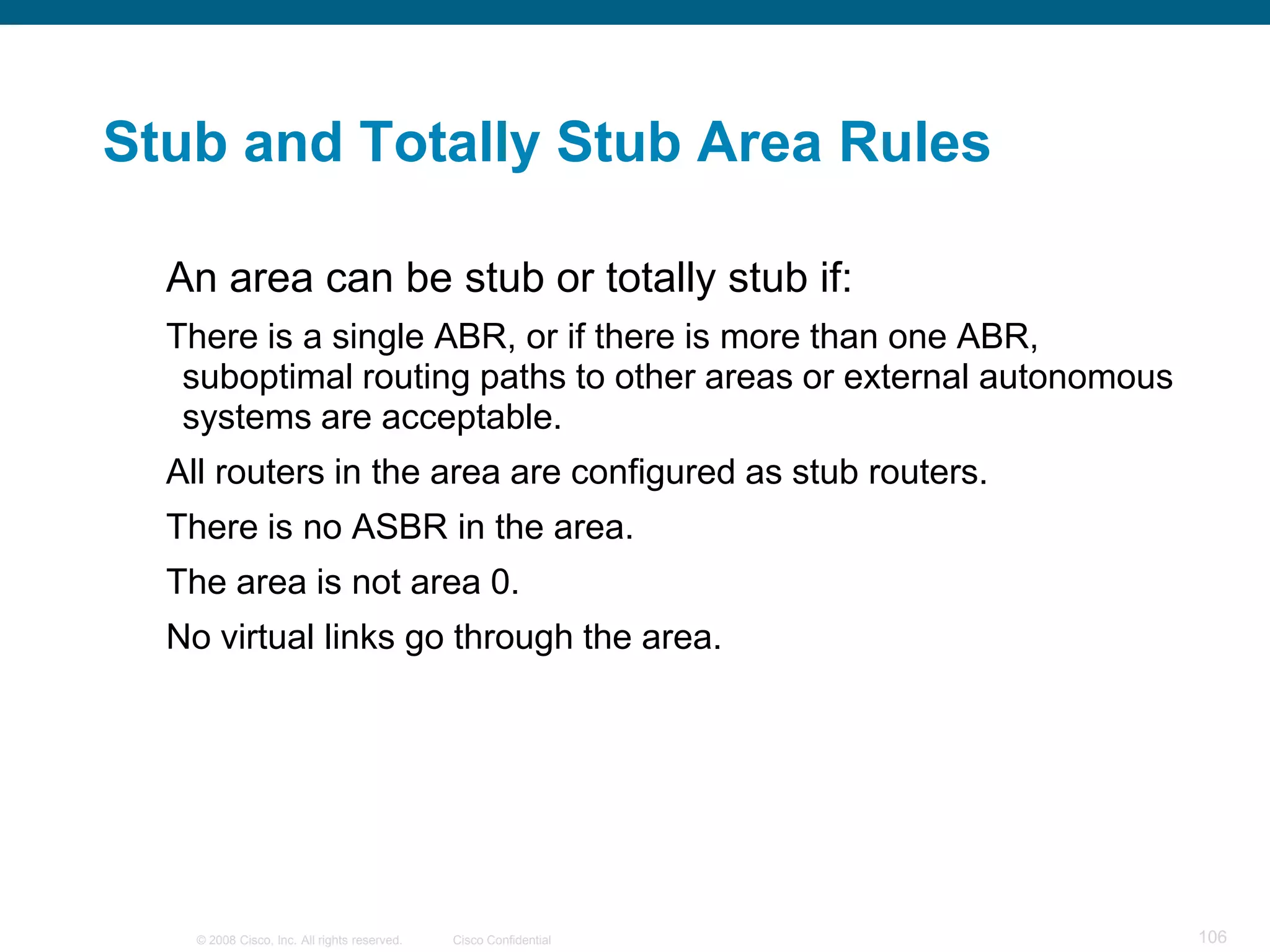 Stub and Totally Stub Area Rules

An area can be stub or totally stub if:

There is a single ABR, or if there is more than one ABR, suboptimal routing paths to other areas or external autonomous systems are acceptable.

All routers in the area are configured as stub routers.

There is no ASBR in the area.

The area is not area 0.

No virtual links go through the area.

© 2008 Cisco, Inc. All rights reserved. Cisco Confidential 106